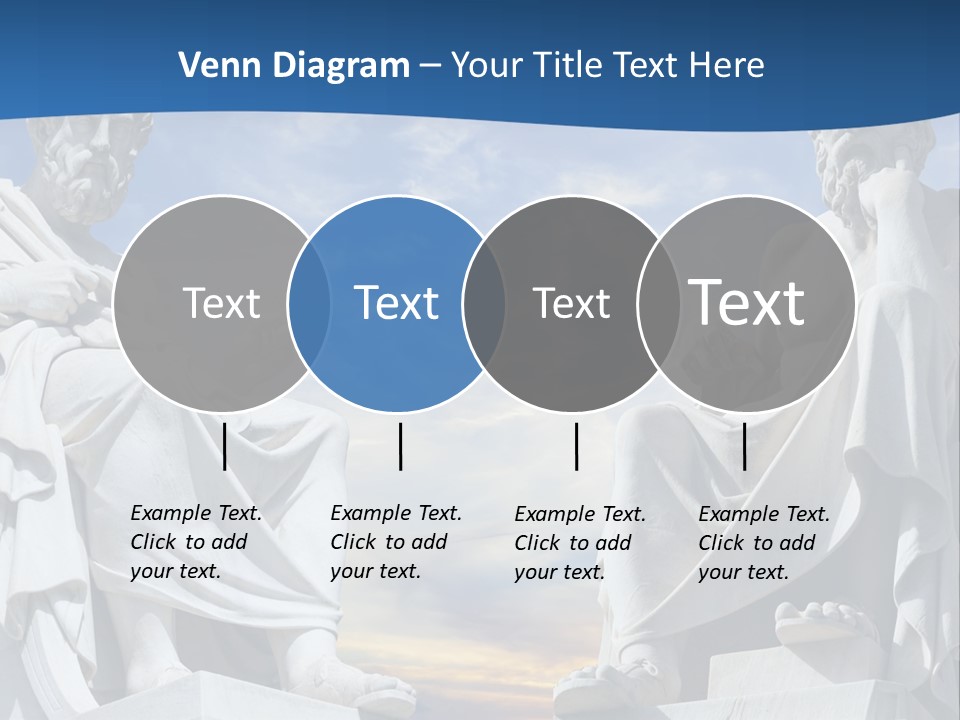 Venn Diagram – Your Title Text Here

Text

Text

Text

Text

Example Text. Click to add your text.

Example Text. Click to add your text.

Example Text. Click to add your text.

Example Text. Click to add your text.